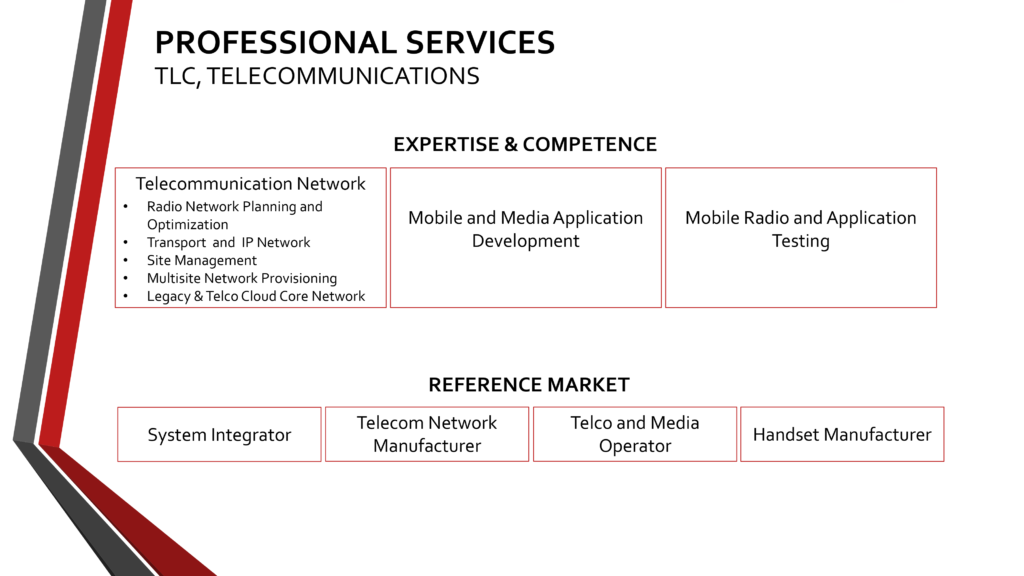 PROFESSIONAL SERVICES
TLC, TELECOMMUNICATIONS

EXPERTISE & COMPETENCE

Telecommunication Network
• Radio Network Planning and Optimization
• Transport and IP Network
• Site Management
• Multisite Network Provisioning
• Legacy & Telco Cloud Core Network

Mobile and Media Application Development

Mobile Radio and Application Testing

REFERENCE MARKET

System Integrator

Telecom Network Manufacturer

Telco and Media Operator

Handset Manufacturer